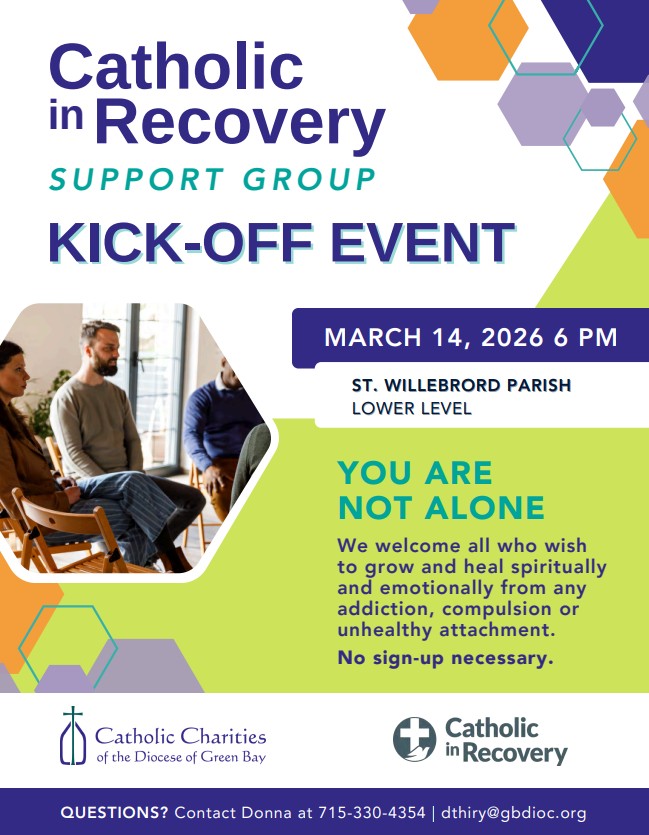 Catholic in Recovery
SUPPORT GROUP
KICK-OFF EVENT

MARCH 14, 2026 6 PM
ST. WILLEBRORD PARISH
LOWER LEVEL

YOU ARE NOT ALONE

We welcome all who wish to grow and heal spiritually and emotionally from any addiction, compulsion or unhealthy attachment.

No sign-up necessary.

Catholic Charities of the Diocese of Green Bay

Catholic in Recovery

QUESTIONS? Contact Donna at 715-330-4354 | dthiry@gbdioc.org